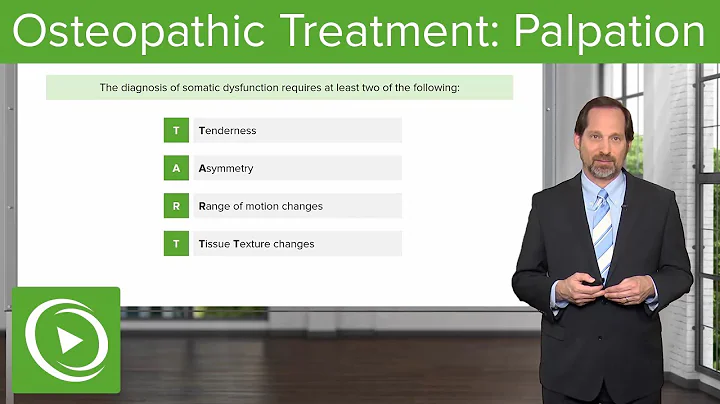 Osteopathic Treatment: Palpation

The diagnosis of somatic dysfunction requires at least two of the following:

T Tenderness

A Asymmetry

R Range of motion changes

T Tissue Texture changes